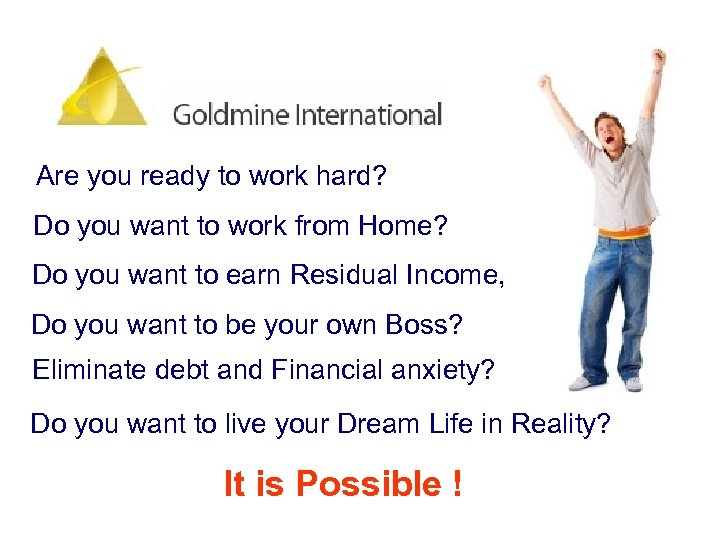 Goldmine International

Are you ready to work hard?

Do you want to work from Home?

Do you want to earn Residual Income,

Do you want to be your own Boss?

Eliminate debt and Financial anxiety?

Do you want to live your Dream Life in Reality?

It is Possible !